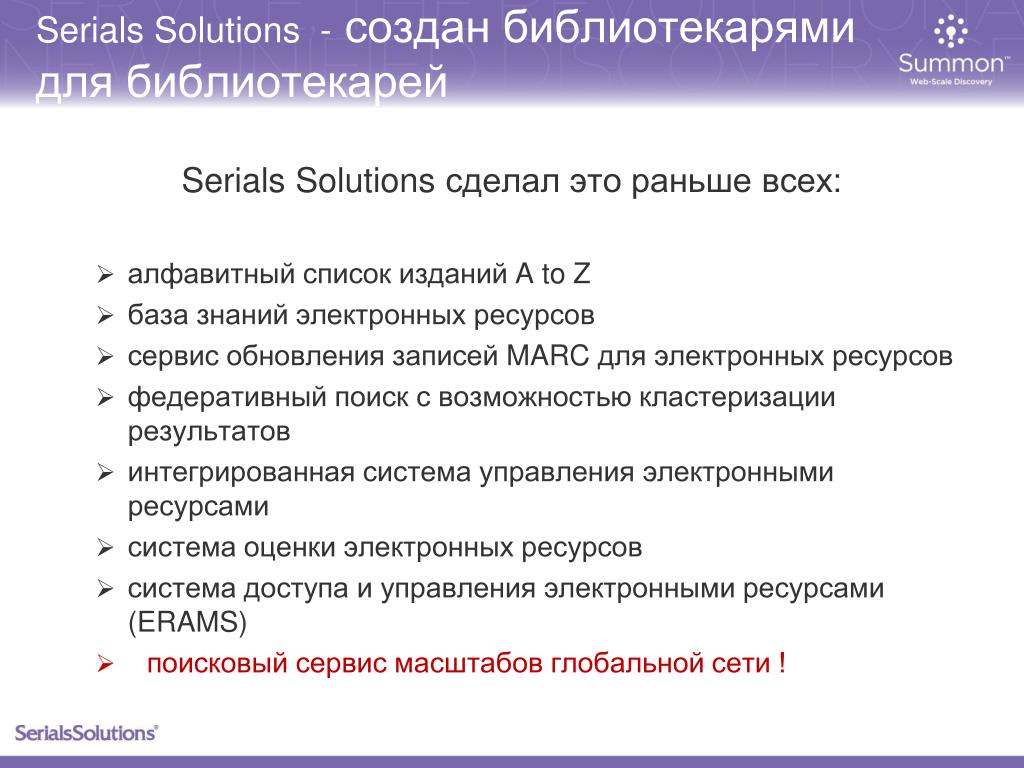 Serials Solutions - создан библиотекарями для библиотекарей

Summon™
Web-Scale Discovery

Serials Solutions сделал это раньше всех:

➢ алфавитный список изданий A to Z
➢ база знаний электронных ресурсов
➢ сервис обновления записей MARC для электронных ресурсов
➢ федеративный поиск с возможностью кластеризации результатов
➢ интегрированная система управления электронными ресурсами
➢ система оценки электронных ресурсов
➢ система доступа и управления электронными ресурсами (ERAMS)
➢ поисковый сервис масштабов глобальной сети !

SerialsSolutions®